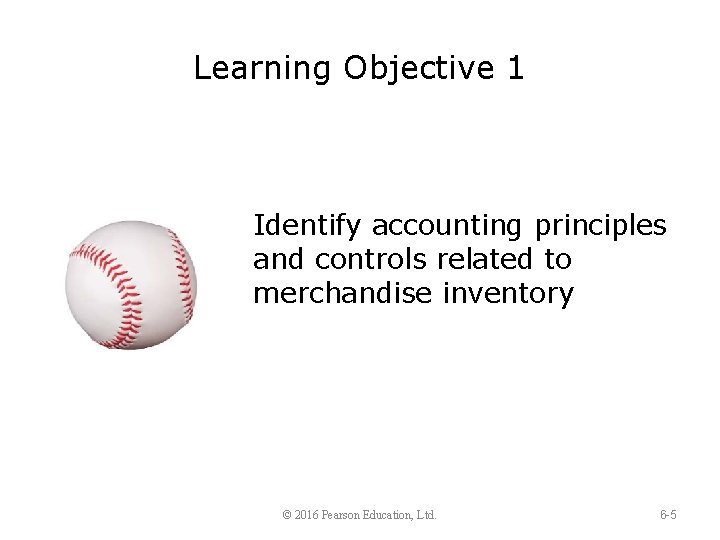 Learning Objective 1

Identify accounting principles and controls related to merchandise inventory

© 2016 Pearson Education, Ltd.

6-5